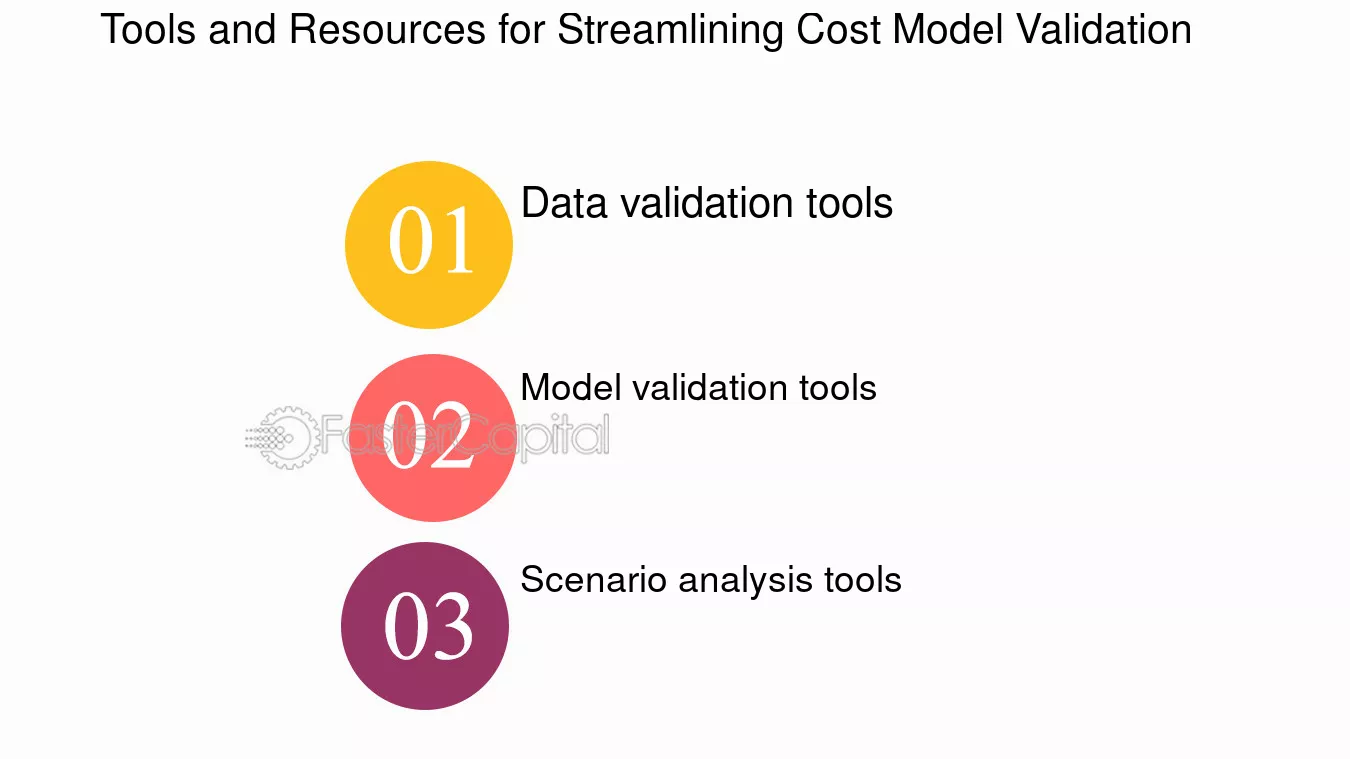 Tools and Resources for Streamlining Cost Model Validation

01 Data validation tools

02 Model validation tools

FasterCapital

03 Scenario analysis tools